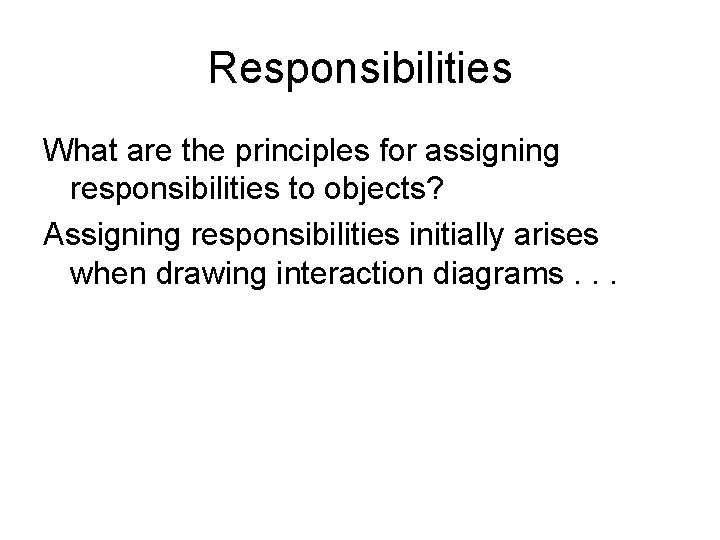 Responsibilities

What are the principles for assigning responsibilities to objects?

Assigning responsibilities initially arises when drawing interaction diagrams . . .